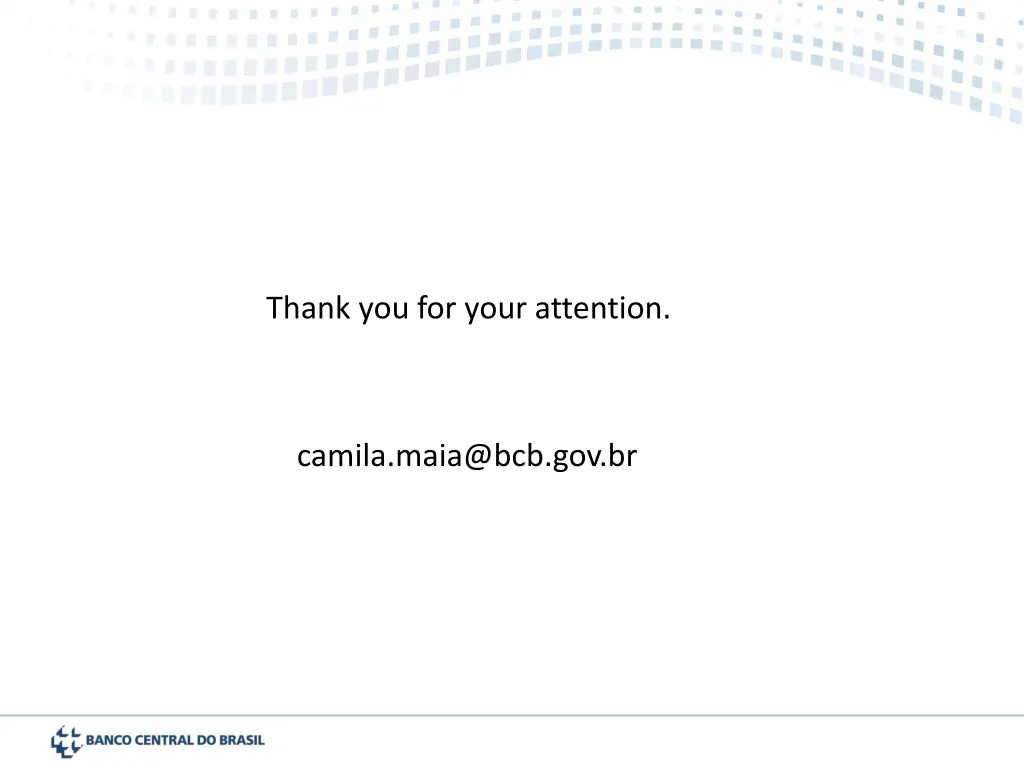 Thank you for your attention.

camila.maia@bcb.gov.br

BANCO CENTRAL DO BRASIL